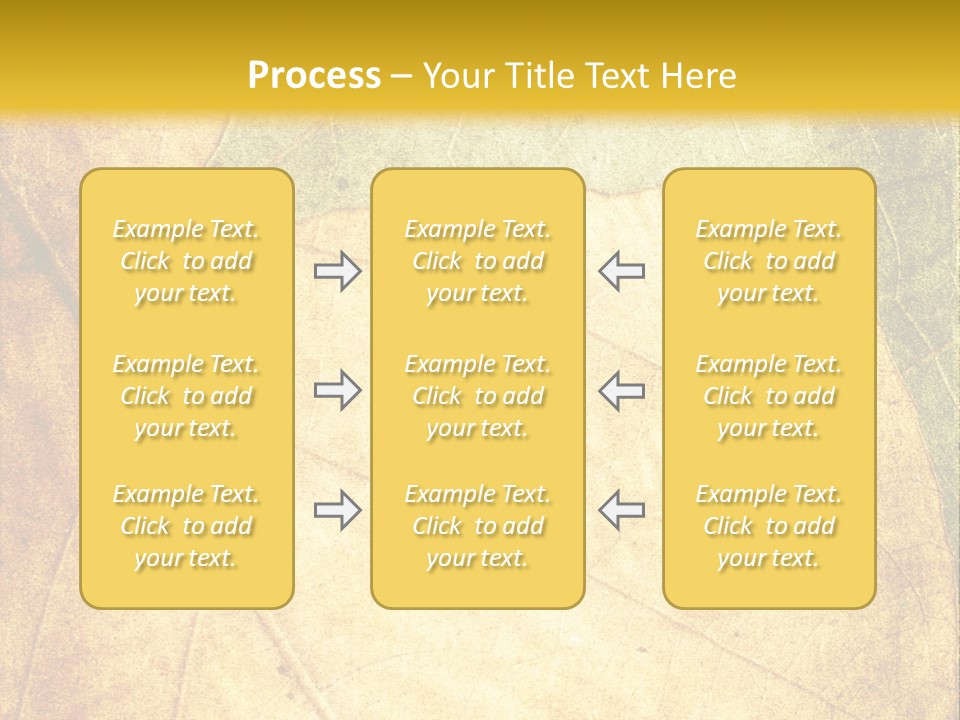 Process – Your Title Text Here

Example Text. Click to add your text.

Example Text. Click to add your text.

Example Text. Click to add your text.

Example Text. Click to add your text.

Example Text. Click to add your text.

Example Text. Click to add your text.

Example Text. Click to add your text.

Example Text. Click to add your text.

Example Text. Click to add your text.